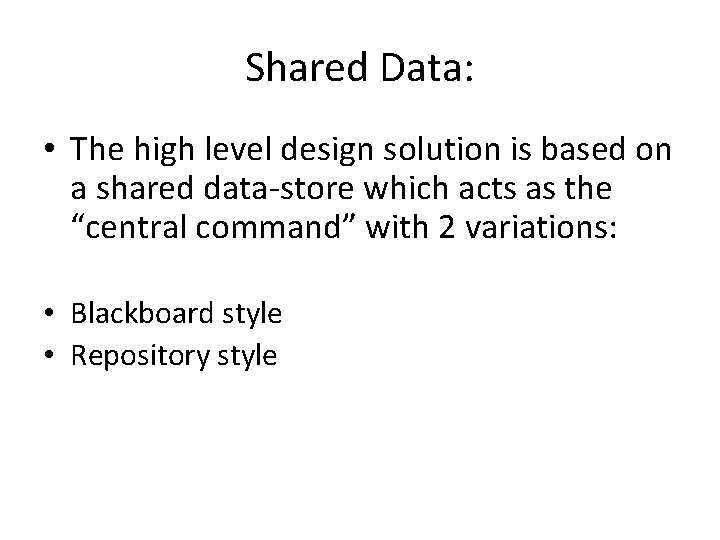 Shared Data:

• The high level design solution is based on a shared data-store which acts as the “central command” with 2 variations:

• Blackboard style
• Repository style